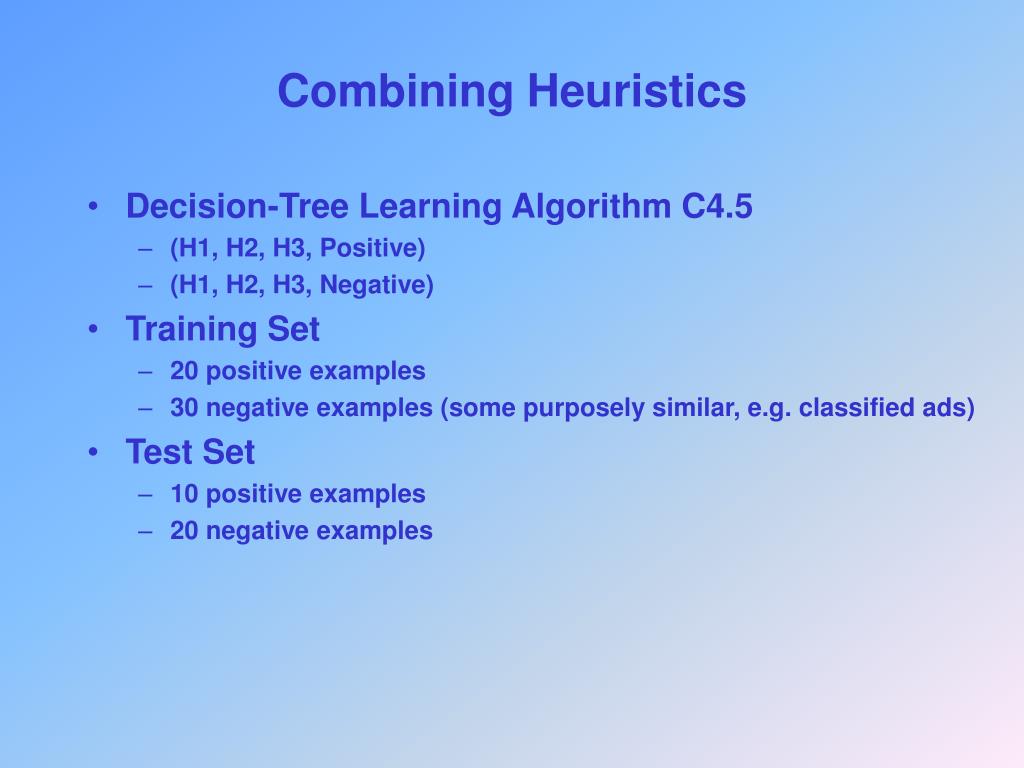 Combining Heuristics

• Decision-Tree Learning Algorithm C4.5
– (H1, H2, H3, Positive)
– (H1, H2, H3, Negative)
• Training Set
– 20 positive examples
– 30 negative examples (some purposely similar, e.g. classified ads)
• Test Set
– 10 positive examples
– 20 negative examples